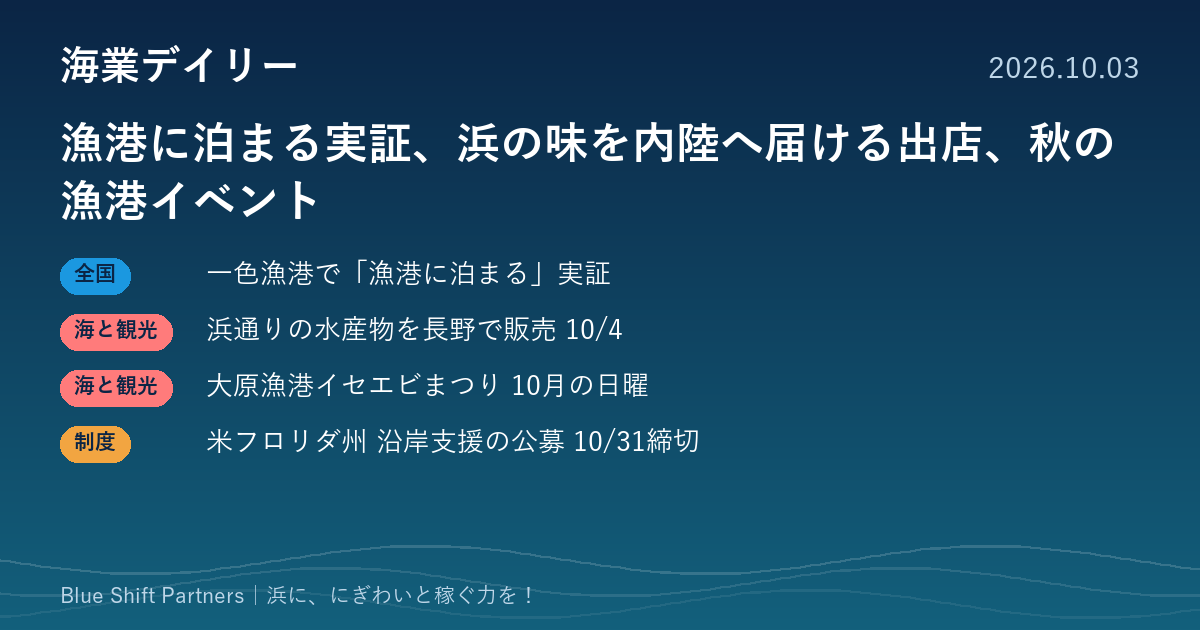 海業デイリー

2026.10.03

漁港に泊まる実証、浜の味を内陸へ届ける出店、秋の漁港イベント

全国 一色漁港で「漁港に泊まる」実証

海と観光 浜通りの水産物を長野で販売 10/4

海と観光 大原漁港イセエビまつり 10月の日曜

制度 米フロリダ州 沿岸支援の公募 10/31締切

Blue Shift Partners｜浜に、にぎわいと稼ぐ力を！